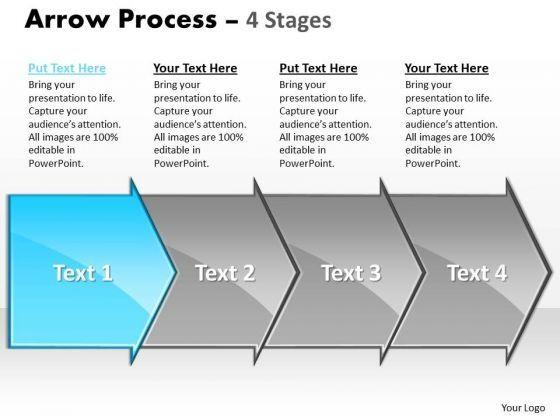 Arrow Process – 4 Stages

Put Text Here
Bring your presentation to life. Capture your audience's attention. All images are 100% editable in PowerPoint.

Your Text Here
Bring your presentation to life. Capture your audience's attention. All images are 100% editable in PowerPoint.

Put Text Here
Bring your presentation to life. Capture your audience's attention. All images are 100% editable in PowerPoint.

Your Text Here
Bring your presentation to life. Capture your audience's attention. All images are 100% editable in PowerPoint.

Text 1

Text 2

Text 3

Text 4

Your Logo